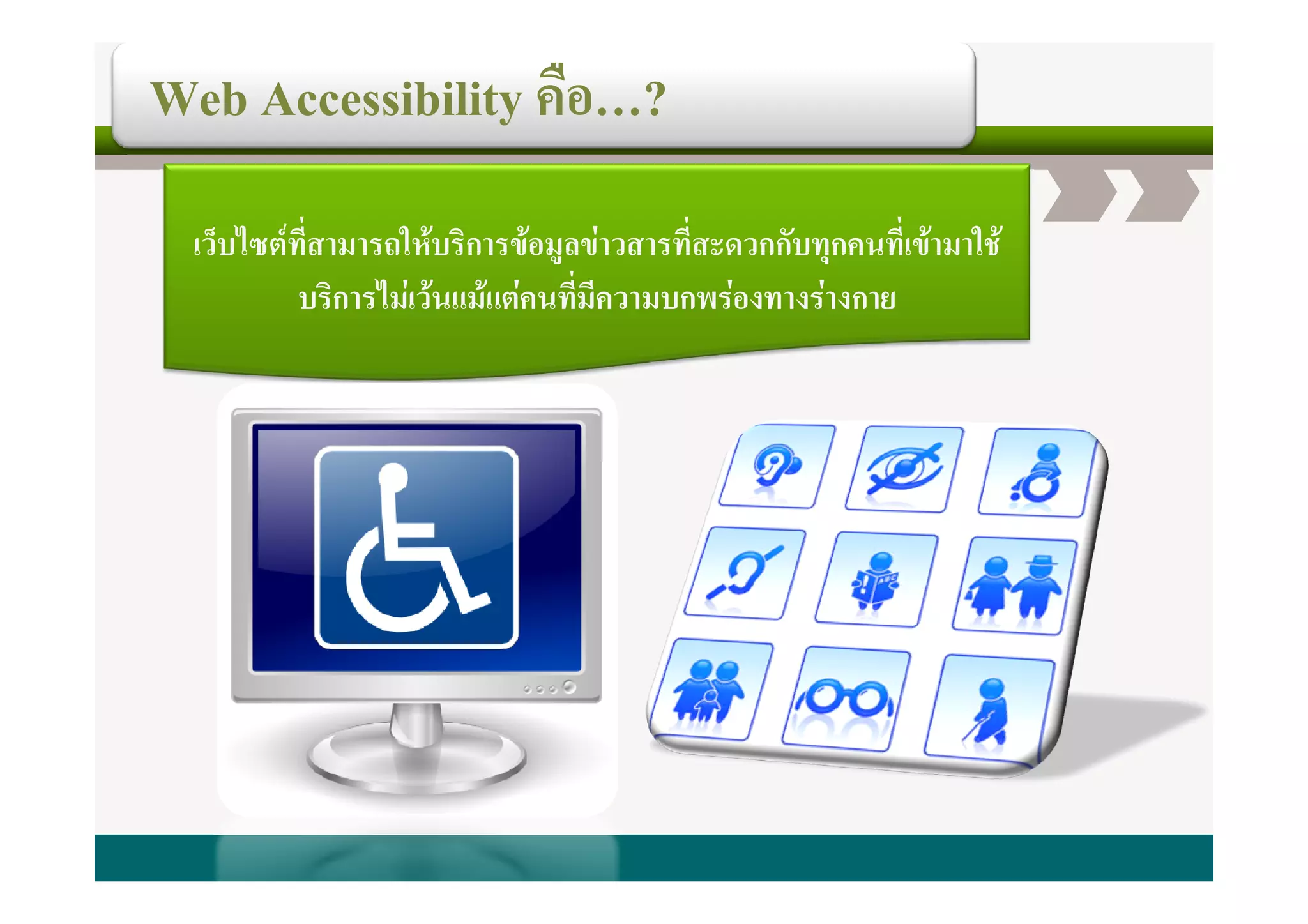 Web Accessibility คือ...?

เว็บไซต์ที่สามารถให้บริการข้อมูลข่าวสารที่สะดวกกับทุกคนที่เข้ามาใช้บริการไม่เว้นแม้แต่คนที่มีความบกพร่องทางร่างกาย